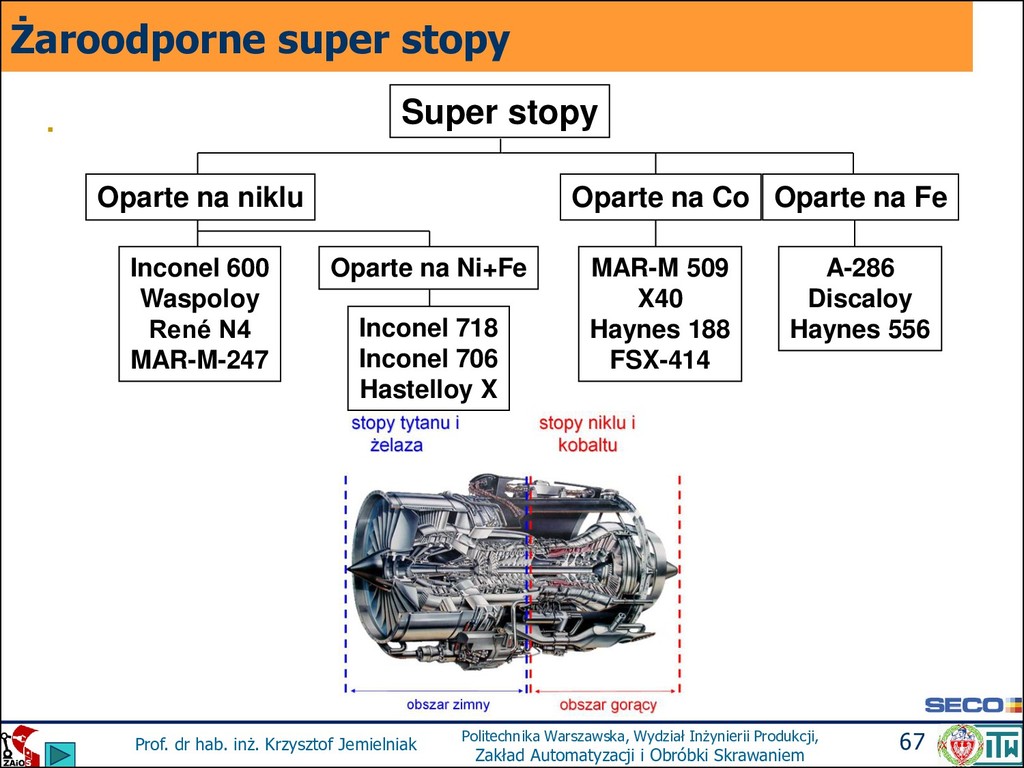 Żaroodporne super stopy

Super stopy

Oparte na niklu

Oparte na Co

Oparte na Fe

Inconel 600
Waspoloy
René N4
MAR-M-247

Oparte na Ni+Fe

Inconel 718
Inconel 706
Hastelloy X

MAR-M 509
X40
Haynes 188
FSX-414

A-286
Discaloy
Haynes 556

stopy tytanu i żelaza

stopy niklu i kobaltu

obszar zimny

obszar gorący

SECO

ZAiOS

Prof. dr hab. inż. Krzysztof Jemielniak

Politechnika Warszawska, Wydział Inżynierii Produkcji, Zakład Automatyzacji i Obróbki Skrawaniem

67

ITW